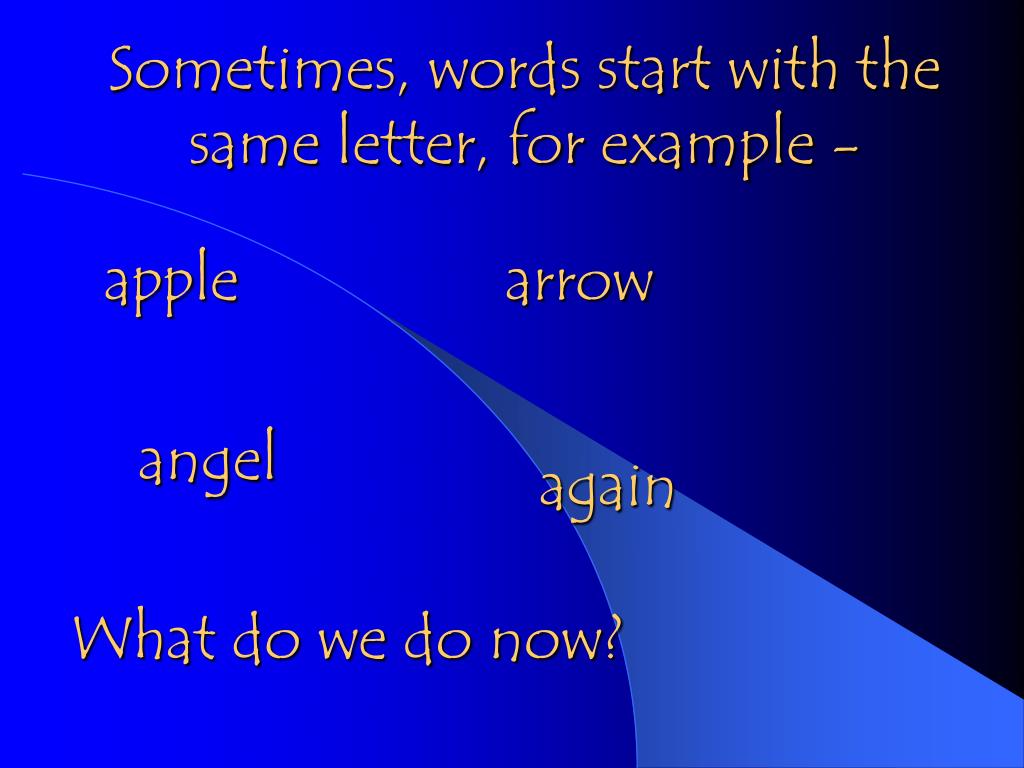 Sometimes, words start with the same letter, for example -

apple

arrow

angel

again

What do we do now?